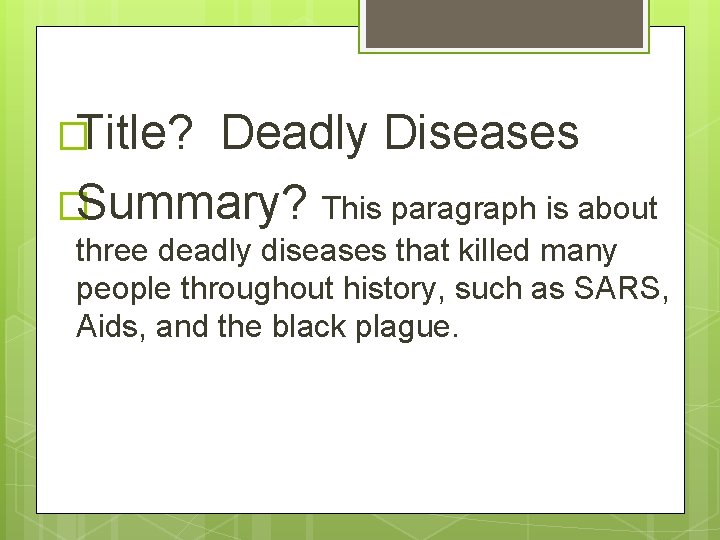 Title? Deadly Diseases

Summary? This paragraph is about three deadly diseases that killed many people throughout history, such as SARS, Aids, and the black plague.